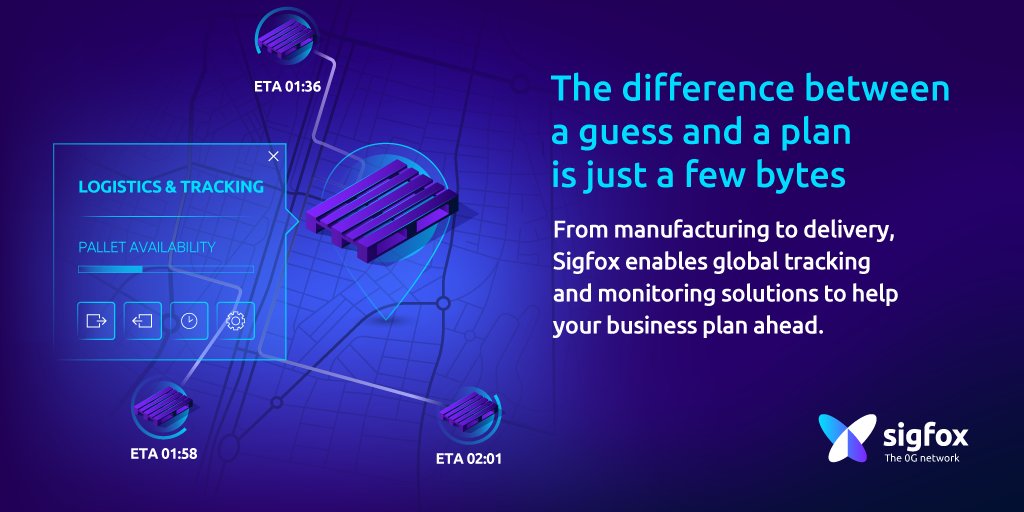 ETA 01:36

LOGISTICS & TRACKING

PALLET AVAILABILITY

ETA 01:58

ETA 02:01

The difference between a guess and a plan is just a few bytes

From manufacturing to delivery, Sigfox enables global tracking and monitoring solutions to help your business plan ahead.

sigfox
The 0G network